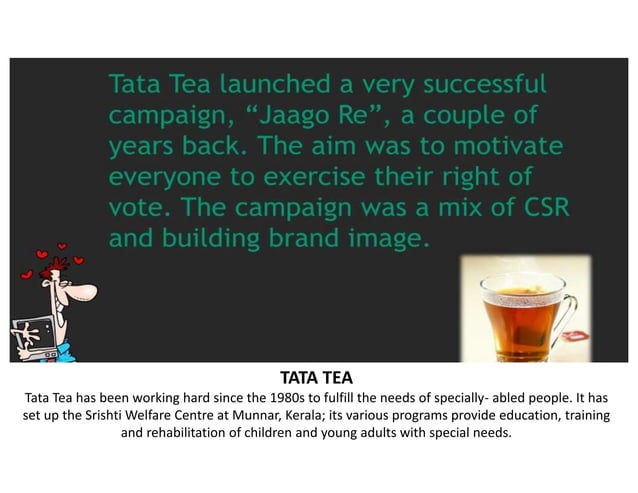 Tata Tea launched a very successful campaign, “Jaago Re”, a couple of years back. The aim was to motivate everyone to exercise their right of vote. The campaign was a mix of CSR and building brand image.

TATA TEA

Tata Tea has been working hard since the 1980s to fulfill the needs of specially- abled people. It has set up the Srishti Welfare Centre at Munnar, Kerala; its various programs provide education, training and rehabilitation of children and young adults with special needs.